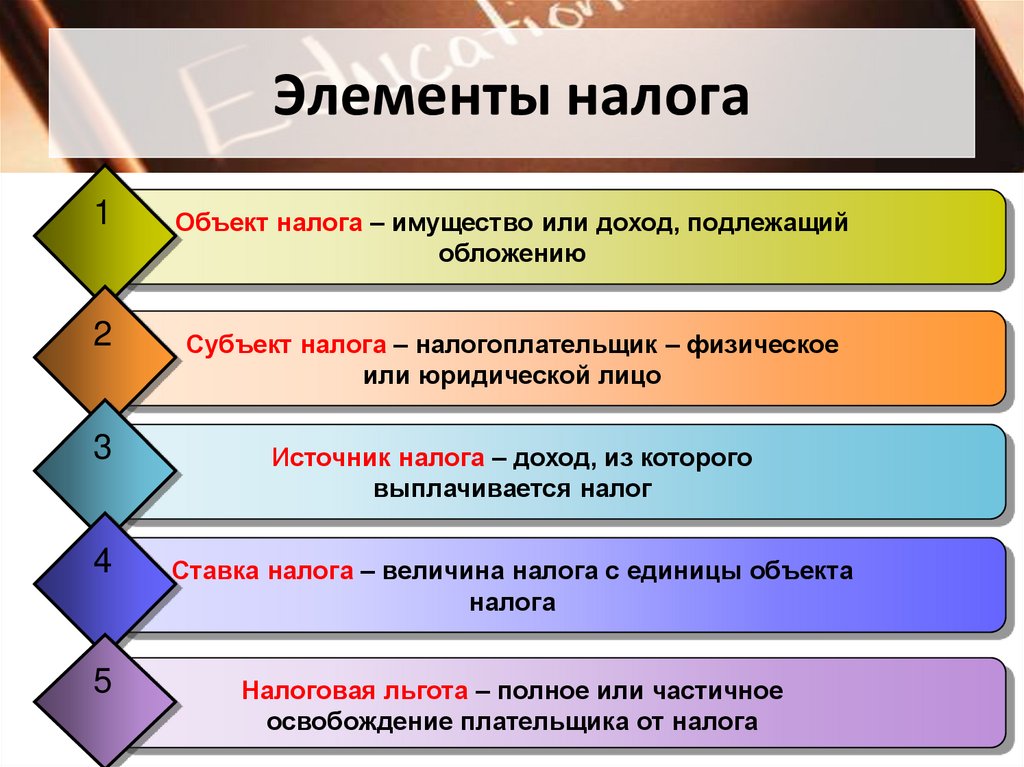 Education

Элементы налога

1

Объект налога – имущество или доход, подлежащий обложению

2

Субъект налога – налогоплательщик – физическое или юридической лицо

3

Источник налога – доход, из которого выплачивается налог

4

Ставка налога – величина налога с единицы объекта налога

5

Налоговая льгота – полное или частичное освобождение плательщика от налога